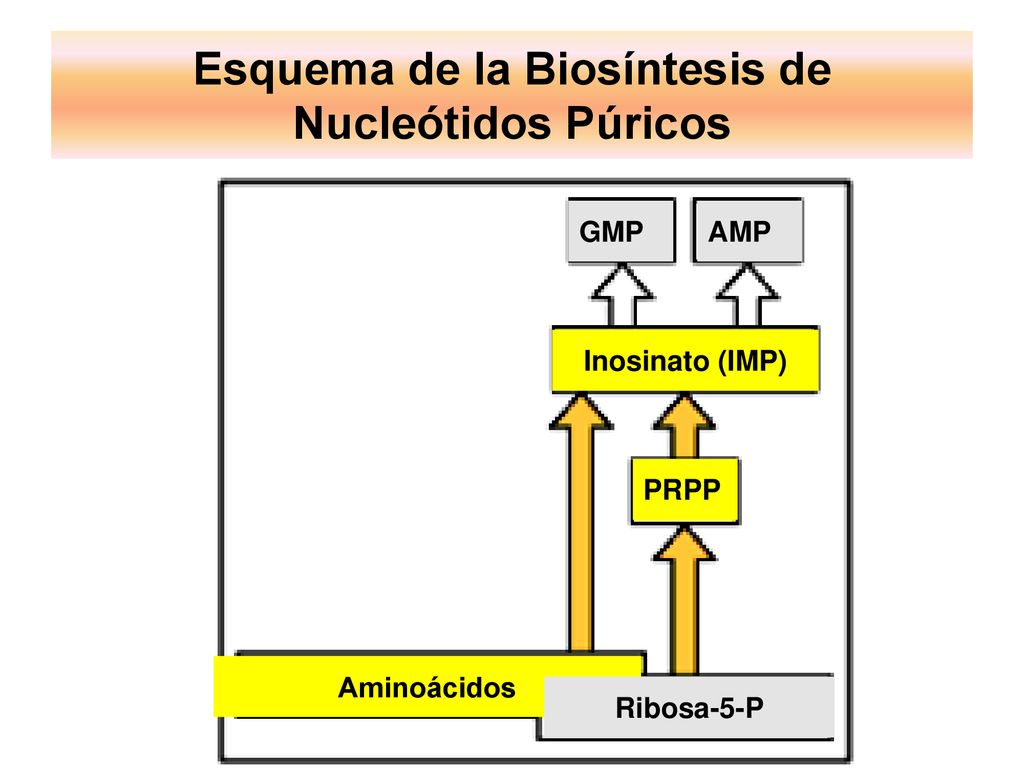 Esquema de la Biosíntesis de Nucleótidos Púricos

GMP

AMP

Inosinato (IMP)

PRPP

Aminoácidos

Ribosa-5-P